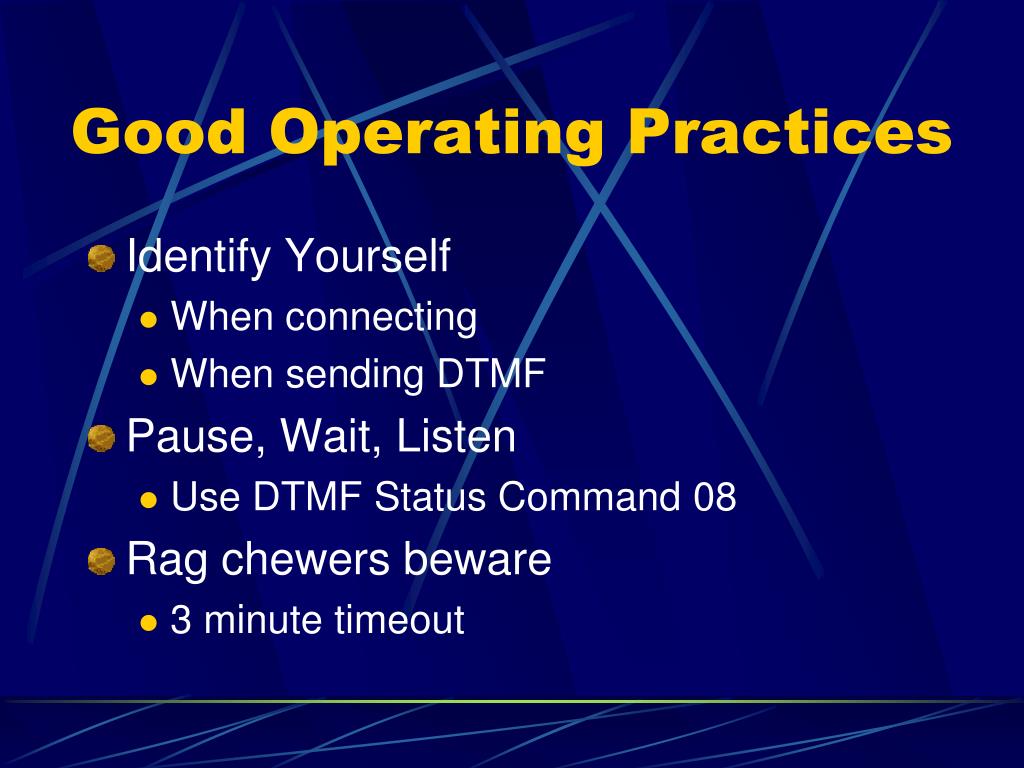 Good Operating Practices

- Identify Yourself
  - When connecting
  - When sending DTMF
- Pause, Wait, Listen
  - Use DTMF Status Command 08
- Rag chewers beware
  - 3 minute timeout